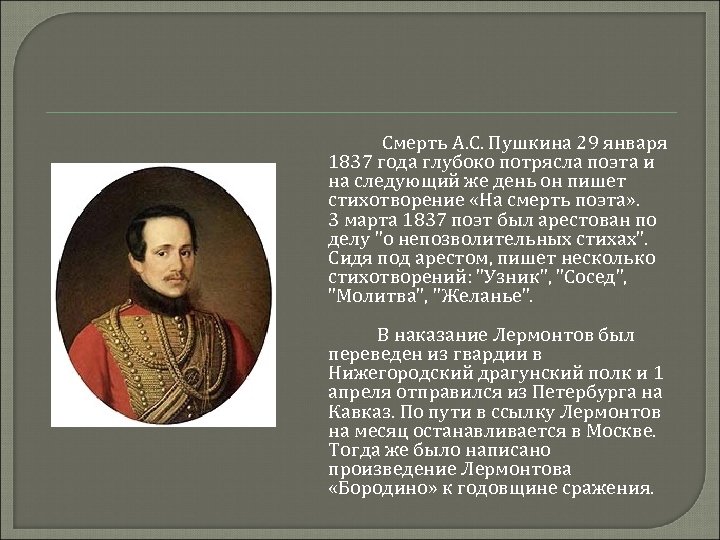 Смерть А.С. Пушкина 29 января 1837 года глубоко потрясла поэта и на следующий же день он пишет стихотворение «На смерть поэта». 3 марта 1837 поэт был арестован по делу "о непозволительных стихах". Сидя под арестом, пишет несколько стихотворений: "Узник", "Сосед", "Молитва", "Желанье".

В наказание Лермонтов был переведен из гвардии в Нижегородский драгунский полк и 1 апреля отправился из Петербурга на Кавказ. По пути в ссылку Лермонтов на месяц останавливается в Москве. Тогда же было написано произведение Лермонтова «Бородино» к годовщине сражения.